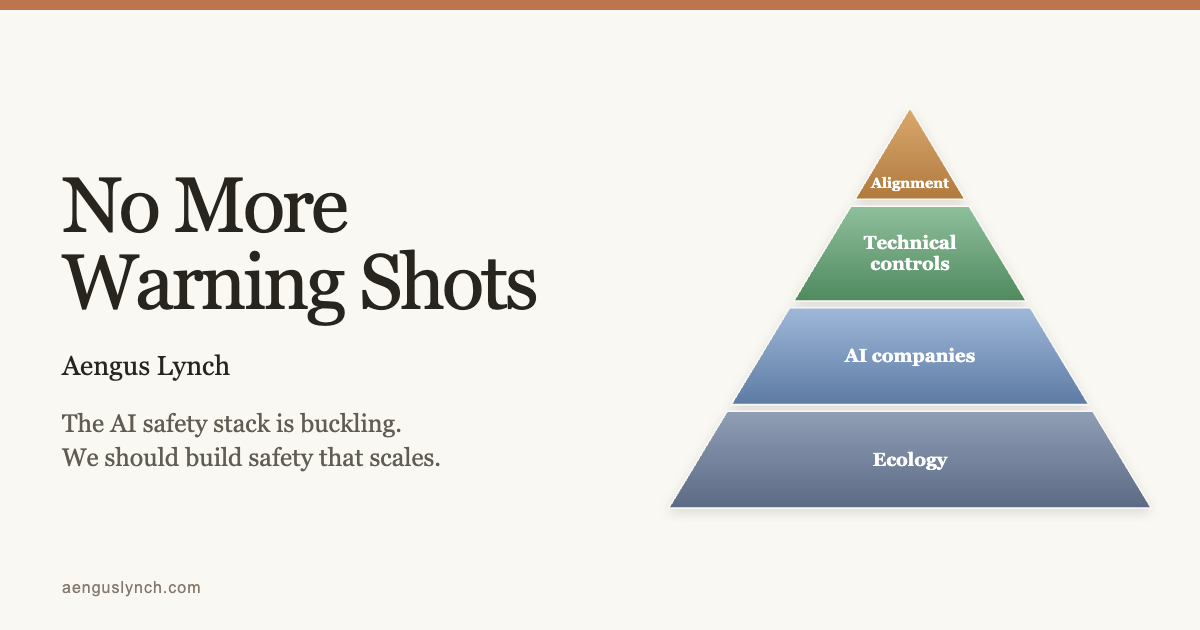 No More Warning Shots

Aengus Lynch

The AI safety stack is buckling.
We should build safety that scales.

aenguslynch.com

Alignment

Technical controls

AI companies

Ecology